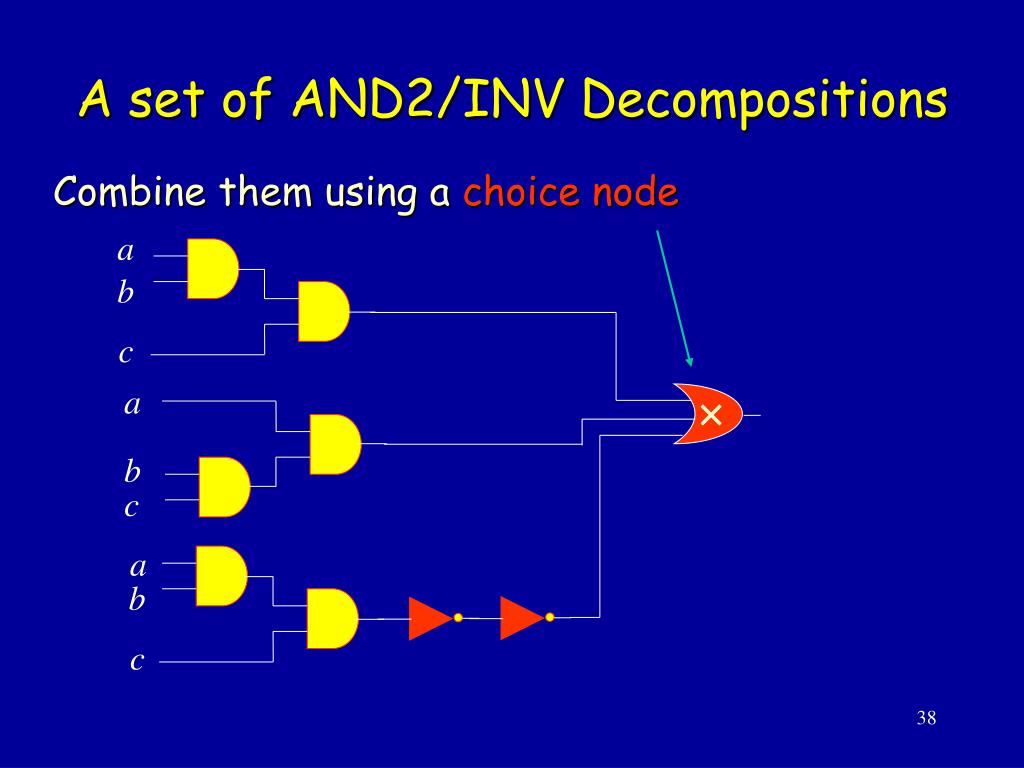 A set of AND2/INV Decompositions

Combine them using a choice node

a
b
c
a
b
c
a
b
c

×

38